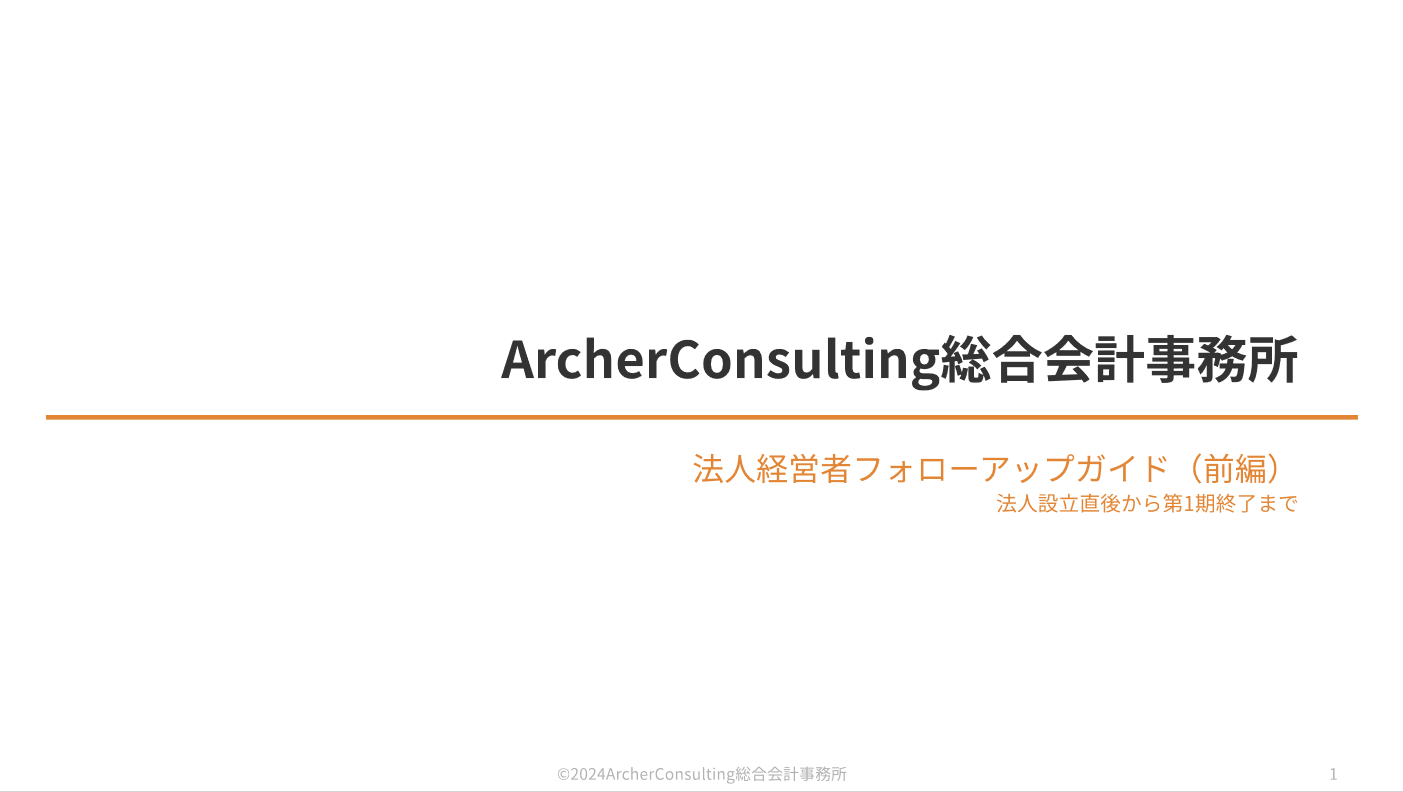 ArcherConsulting総合会計事務所

法人経営者フォローアップガイド（前編）
法人設立直後から第1期終了まで

©2024ArcherConsulting総合会計事務所

1